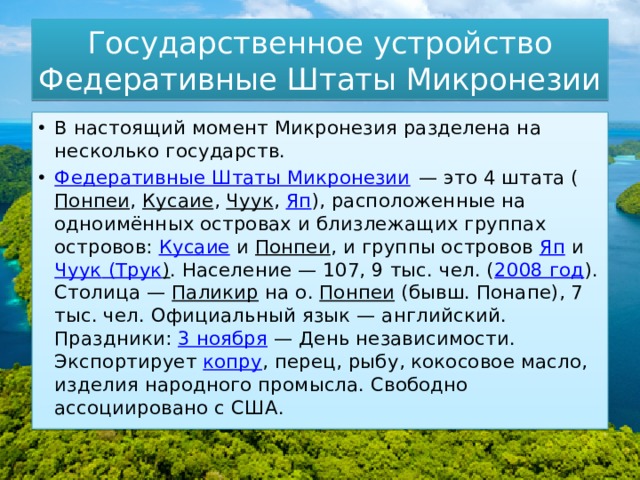 Государственное устройство Федеративные Штаты Микронезии

• В настоящий момент Микронезия разделена на несколько государств.

• Федеративные Штаты Микронезии — это 4 штата ( Понпеи, Кусаие, Чуук, Яп), расположенные на одноимённых островах и близлежащих группах островов: Кусаие и Понпеи, и группы островов Яп и Чуук (Трук). Население — 107, 9 тыс. чел. (2008 год). Столица — Паликир на о. Понпеи (бывш. Понапе), 7 тыс. чел. Официальный язык — английский. Праздники: 3 ноября — День независимости. Экспортирует копру, перец, рыбу, кокосовое масло, изделия народного промысла. Свободно ассоциировано с США.